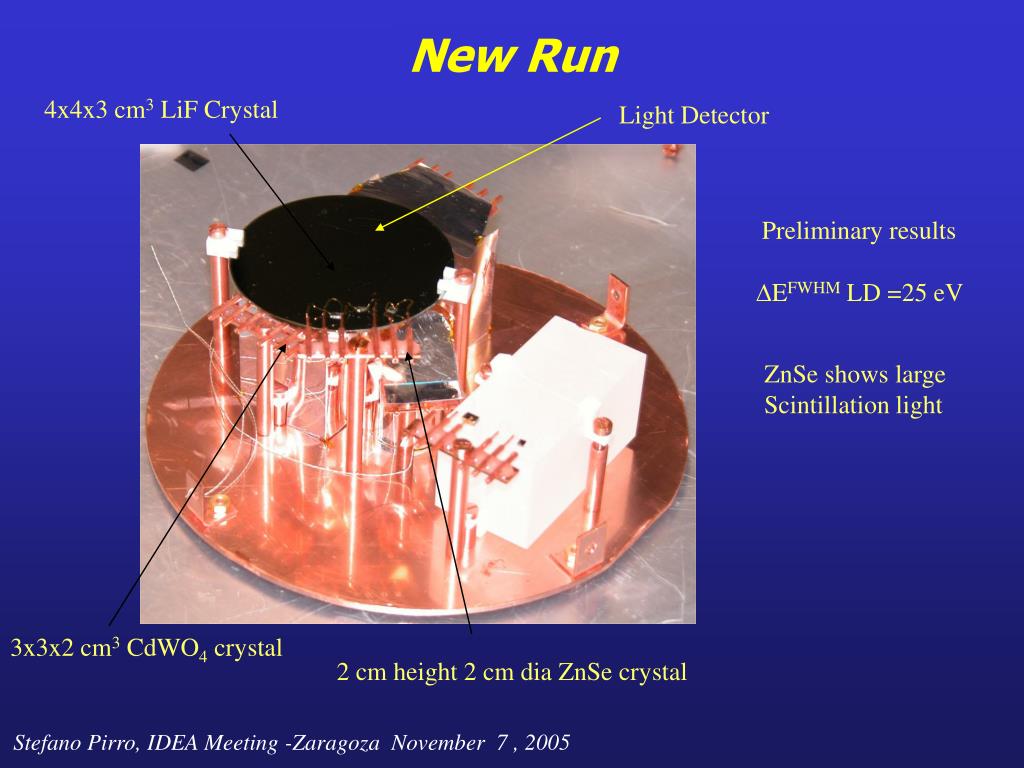 New Run

4x4x3 cm$^3$ LiF Crystal

Light Detector

Preliminary results

$\Delta E^{FWHM}$ LD =25 eV

ZnSe shows large Scintillation light

3x3x2 cm$^3$ CdWO$_4$ crystal

2 cm height 2 cm dia ZnSe crystal

Stefano Pirro, IDEA Meeting -Zaragoza November 7 , 2005